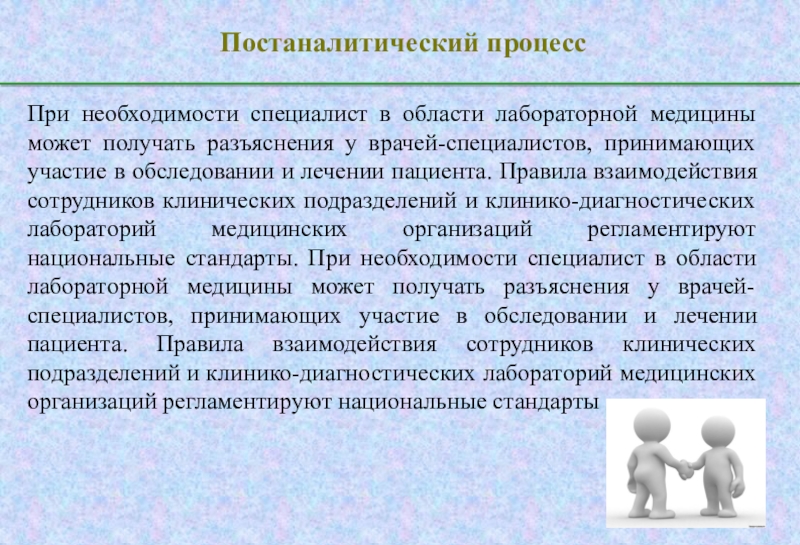 Постаналитический процесс

При необходимости специалист в области лабораторной медицины может получать разъяснения у врачей-специалистов, принимающих участие в обследовании и лечении пациента. Правила взаимодействия сотрудников клинических подразделений и клинико-диагностических лабораторий медицинских организаций регламентируют национальные стандарты. При необходимости специалист в области лабораторной медицины может получать разъяснения у врачей-специалистов, принимающих участие в обследовании и лечении пациента. Правила взаимодействия сотрудников клинических подразделений и клинико-диагностических лабораторий медицинских организаций регламентируют национальные стандарты